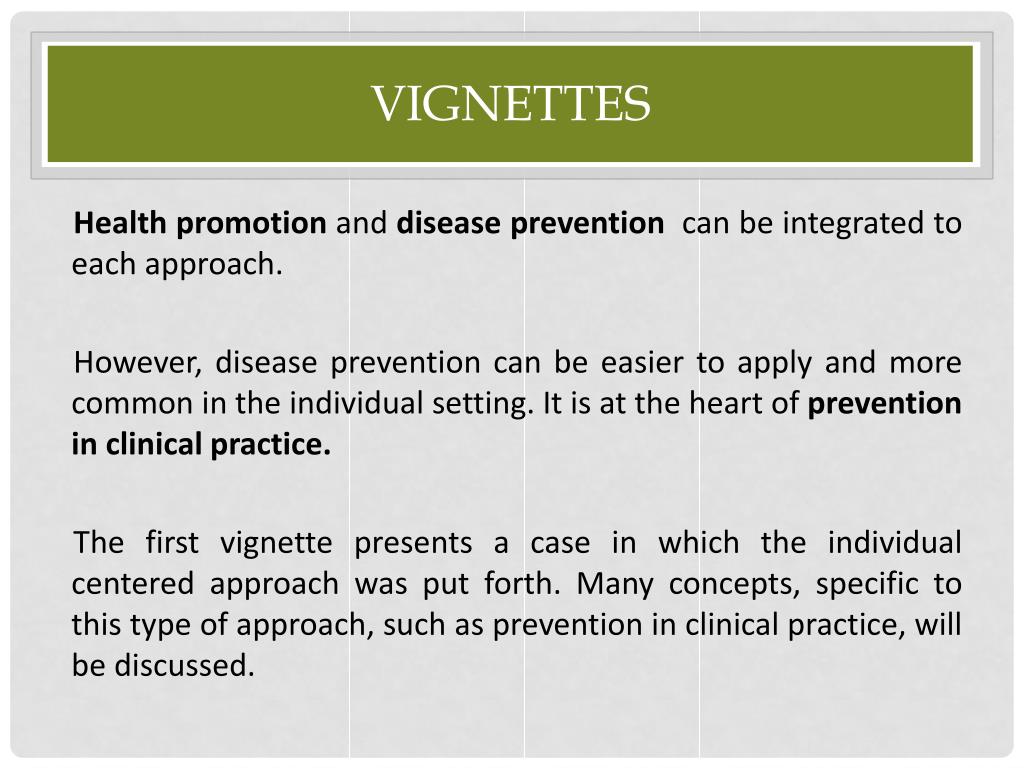 VIGNETTES

Health promotion and disease prevention can be integrated to each approach.

However, disease prevention can be easier to apply and more common in the individual setting. It is at the heart of prevention in clinical practice.

The first vignette presents a case in which the individual centered approach was put forth. Many concepts, specific to this type of approach, such as prevention in clinical practice, will be discussed.